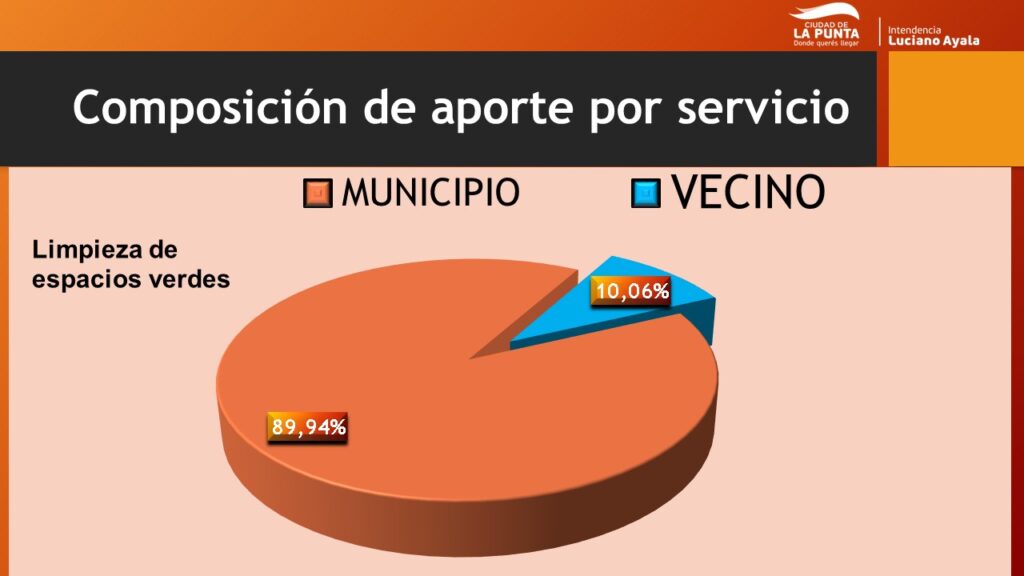 CIUDAD DE LA PUNTA
Donde querés llegar

Intendencia
Luciano Ayala

Composición de aporte por servicio

MUNICIPIO
VECINO

Limpieza de espacios verdes

10,06%

89,94%